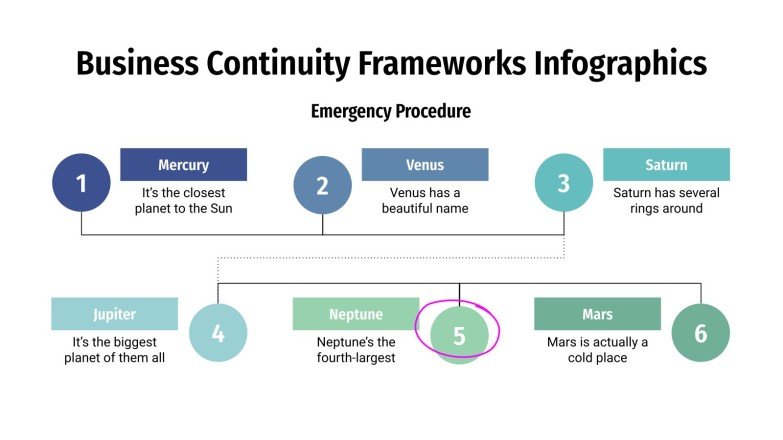 Business Continuity Frameworks Infographics

Emergency Procedure

1

Mercury

It's the closest planet to the Sun

2

Venus

Venus has a beautiful name

3

Saturn

Saturn has several rings around

Jupiter

It's the biggest planet of them all

4

Neptune

Neptune's the fourth-largest

5

Mars

Mars is actually a cold place

6